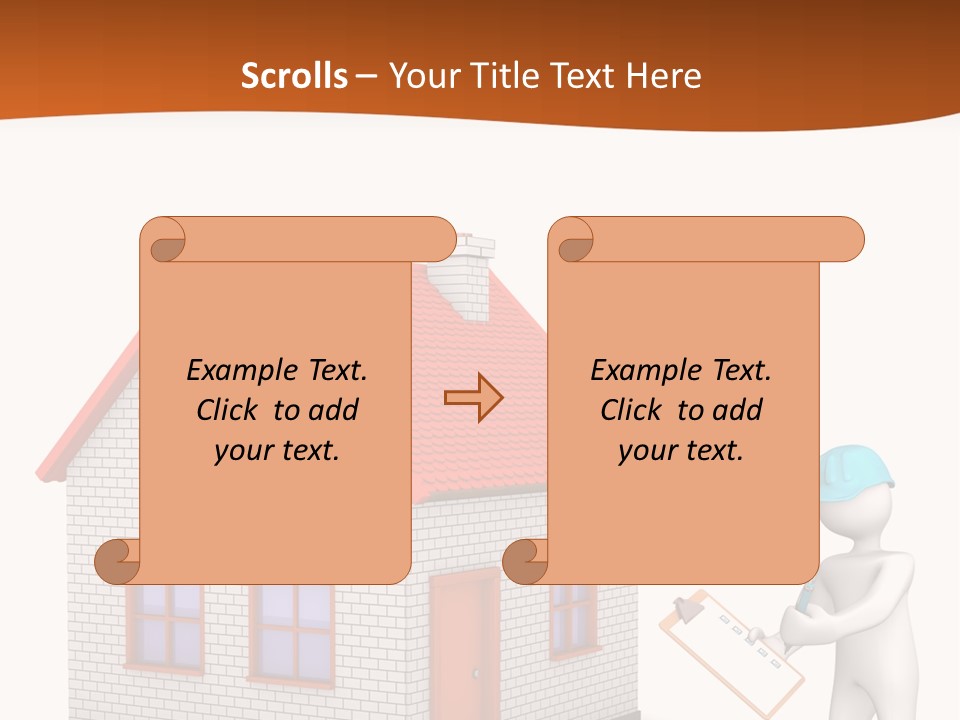 Scrolls – Your Title Text Here

Example Text. Click to add your text.

Example Text. Click to add your text.